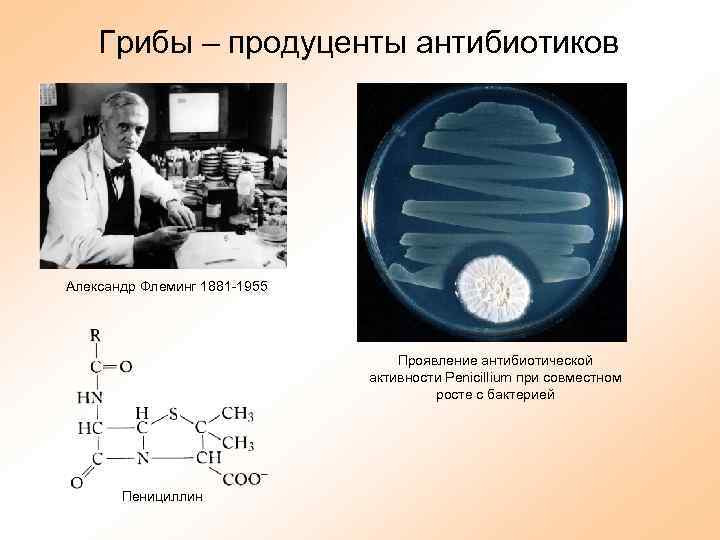 Грибы – продуценты антибиотиков

Александр Флеминг 1881-1955

R
C=O
HN
HC
H
C
S
C
$CH_3$
$CH_3$
C
N
CH
O
$COO^-$

Пенициллин

Проявление антибиотической активности Penicillium при совместном росте с бактерией